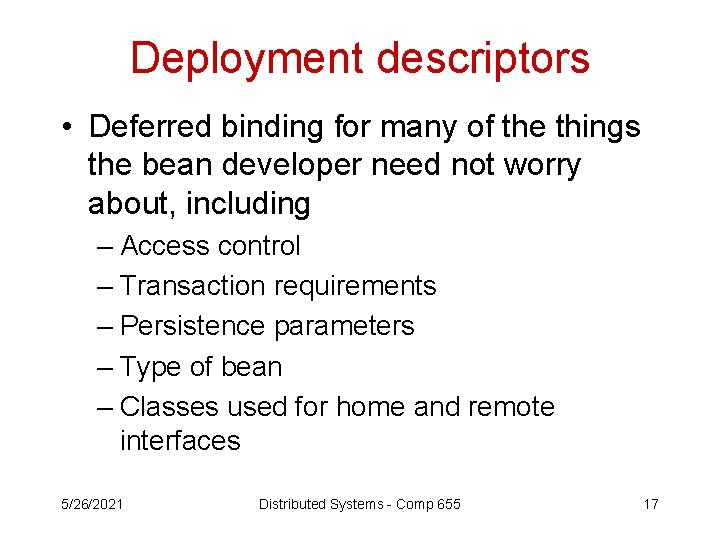 Deployment descriptors

• Deferred binding for many of the things the bean developer need not worry about, including
– Access control
– Transaction requirements
– Persistence parameters
– Type of bean
– Classes used for home and remote interfaces

5/26/2021 Distributed Systems - Comp 655 17